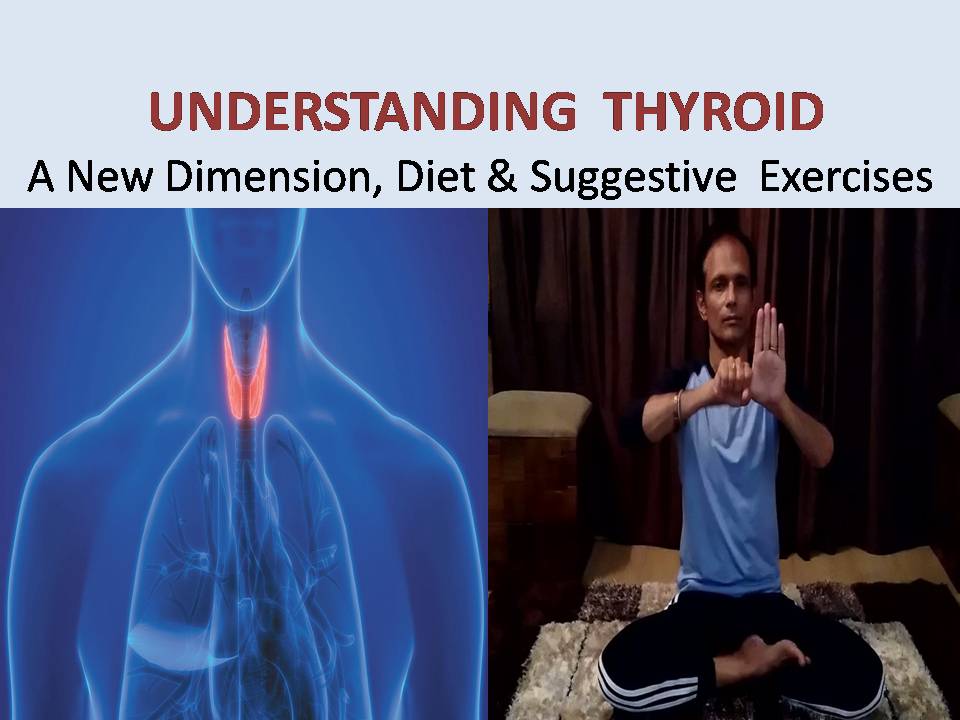 UNDERSTANDING THYROID

A New Dimension, Diet & Suggestive Exercises